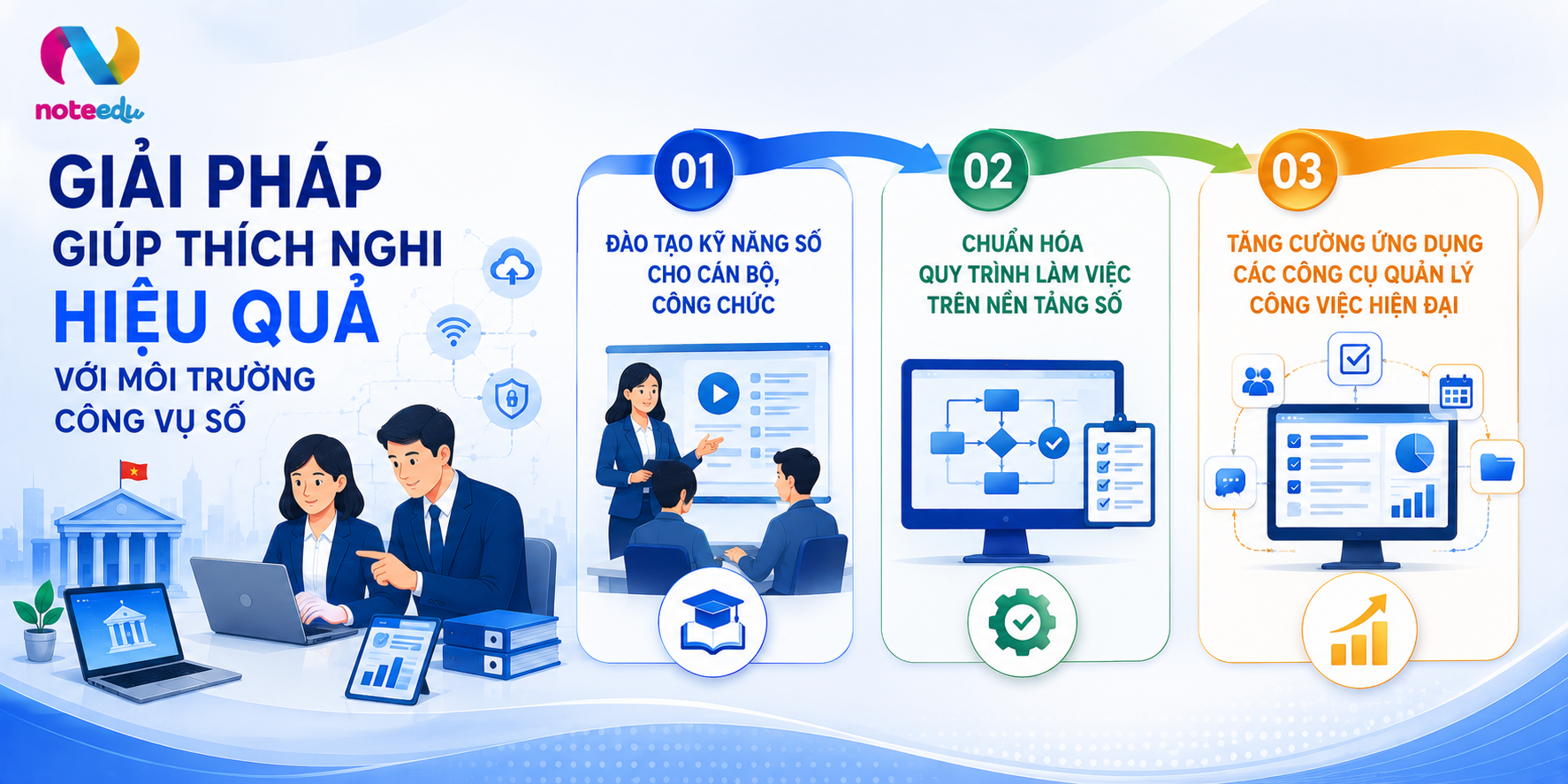 noteedu

GIẢI PHÁP
GIÚP THÍCH NGHI
HIỆU QUẢ
VỚI MÔI TRƯỜNG
CÔNG VỤ SỐ

01
ĐÀO TẠO KỸ NĂNG SỐ CHO CÁN BỘ, CÔNG CHỨC

02
CHUẨN HÓA QUY TRÌNH LÀM VIỆC TRÊN NỀN TẢNG SỐ

03
TĂNG CƯỜNG ỨNG DỤNG CÁC CÔNG CỤ QUẢN LÝ CÔNG VIỆC HIỆN ĐẠI